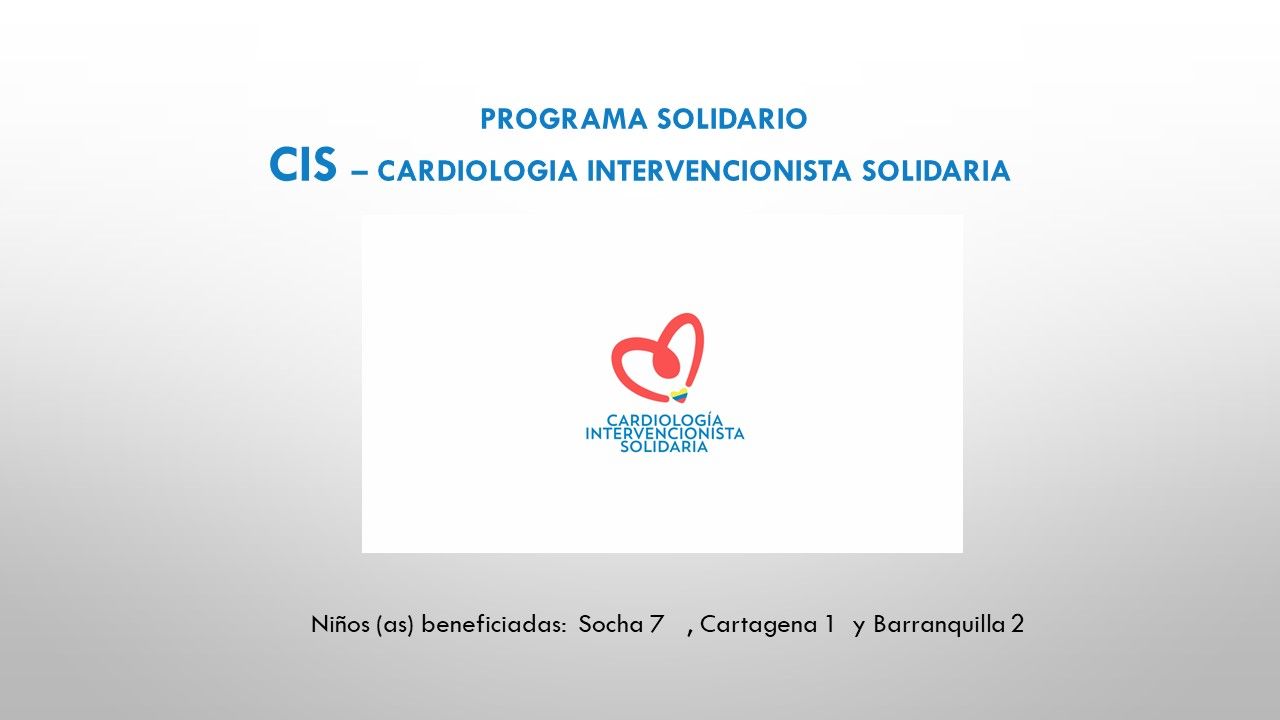 PROGRAMA SOLIDARIO
CIS – CARDIOLOGIA INTERVENCIONISTA SOLIDARIA

CARDIOLOGÍA
INTERVENCIONISTA
SOLIDARIA

Niños (as) beneficiadas: Socha 7 , Cartagena 1 y Barranquilla 2